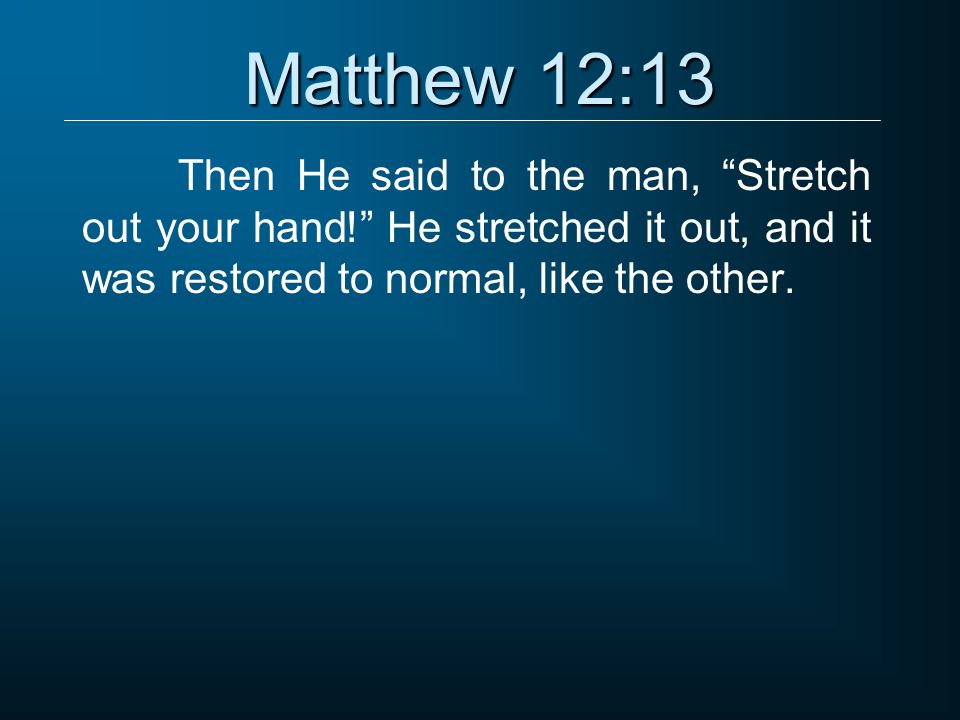 Matthew 12:13

Then He said to the man, “Stretch out your hand!” He stretched it out, and it was restored to normal, like the other.